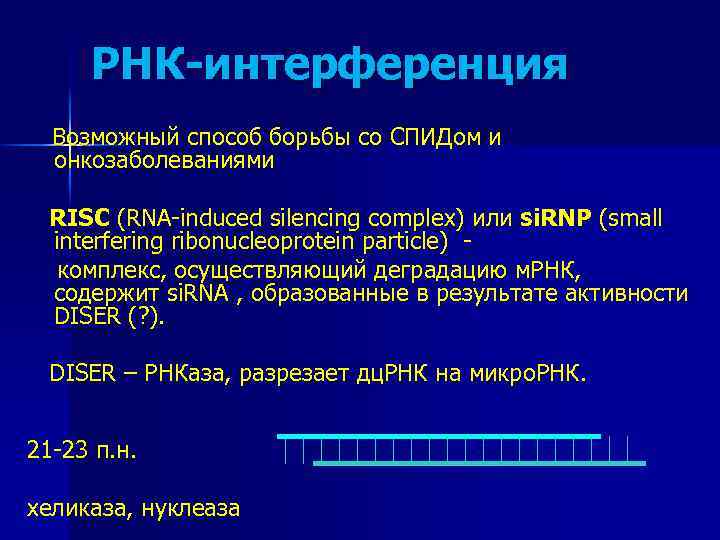 РНК-интерференция

Возможный способ борьбы со СПИДом и онкозаболеваниями

RISC (RNA-induced silencing complex) или siRNP (small interfering ribonucleoprotein particle) -
комплекс, осуществляющий деградацию мРНК, содержит siRNA , образованные в результате активности DISER (?).

DISER – РНКаза, разрезает дцРНК на микроРНК.

21-23 п.н.

хеликаза, нуклеаза